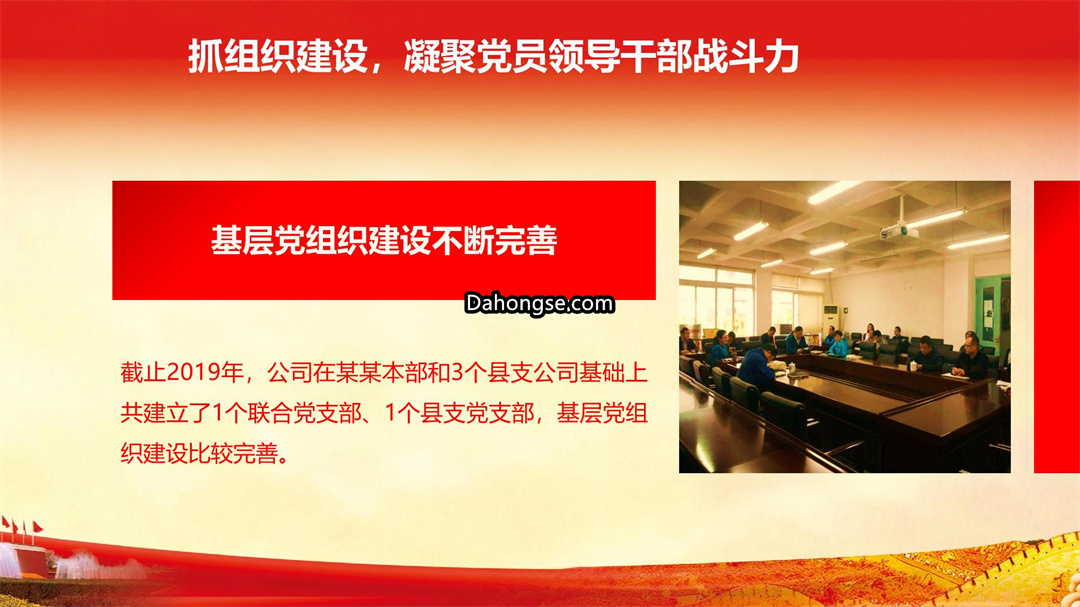 抓组织建设，凝聚党员领导干部战斗力

基层党组织建设不断完善

Dahongse.com

截止2019年，公司在某某本部和3个县支公司基础上共建立了1个联合党支部、1个县支党支部，基层党组织建设比较完善。